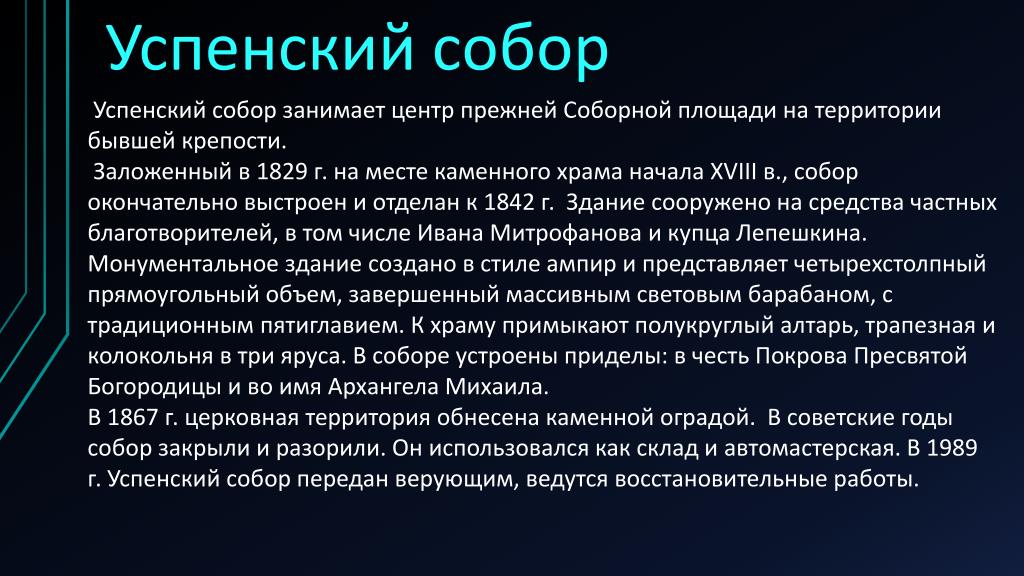 Успенский собор

Успенский собор занимает центр прежней Соборной площади на территории бывшей крепости.

Заложенный в 1829 г. на месте каменного храма начала XVIII в., собор окончательно выстроен и отделан к 1842 г. Здание сооружено на средства частных благотворителей, в том числе Ивана Митрофанова и купца Лепешкина. Монументальное здание создано в стиле ампир и представляет четырехстолпный прямоугольный объем, завершенный массивным световым барабаном, с традиционным пятиглавием. К храму примыкают полукруглый алтарь, трапезная и колокольня в три яруса. В соборе устроены приделы: в честь Покрова Пресвятой Богородицы и во имя Архангела Михаила.

В 1867 г. церковная территория обнесена каменной оградой. В советские годы собор закрыли и разорили. Он использовался как склад и автомастерская. В 1989 г. Успенский собор передан верующим, ведутся восстановительные работы.